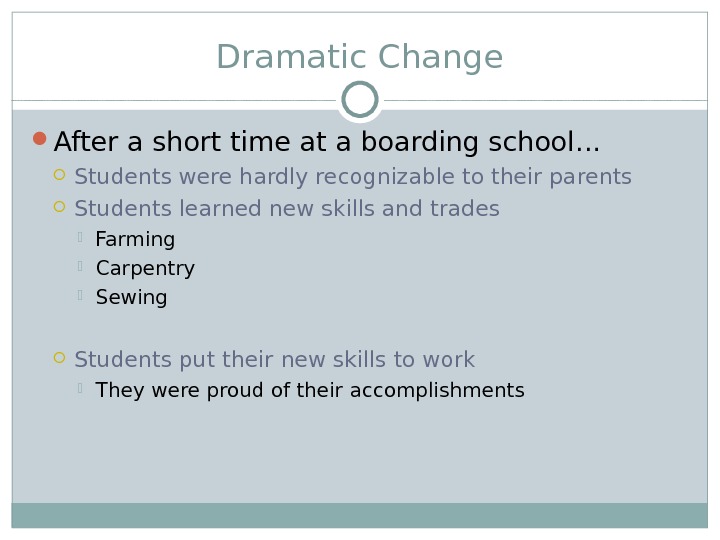 Dramatic Change

After a short time at a boarding school…

Students were hardly recognizable to their parents

Students learned new skills and trades

Farming

Carpentry

Sewing

Students put their new skills to work

They were proud of their accomplishments